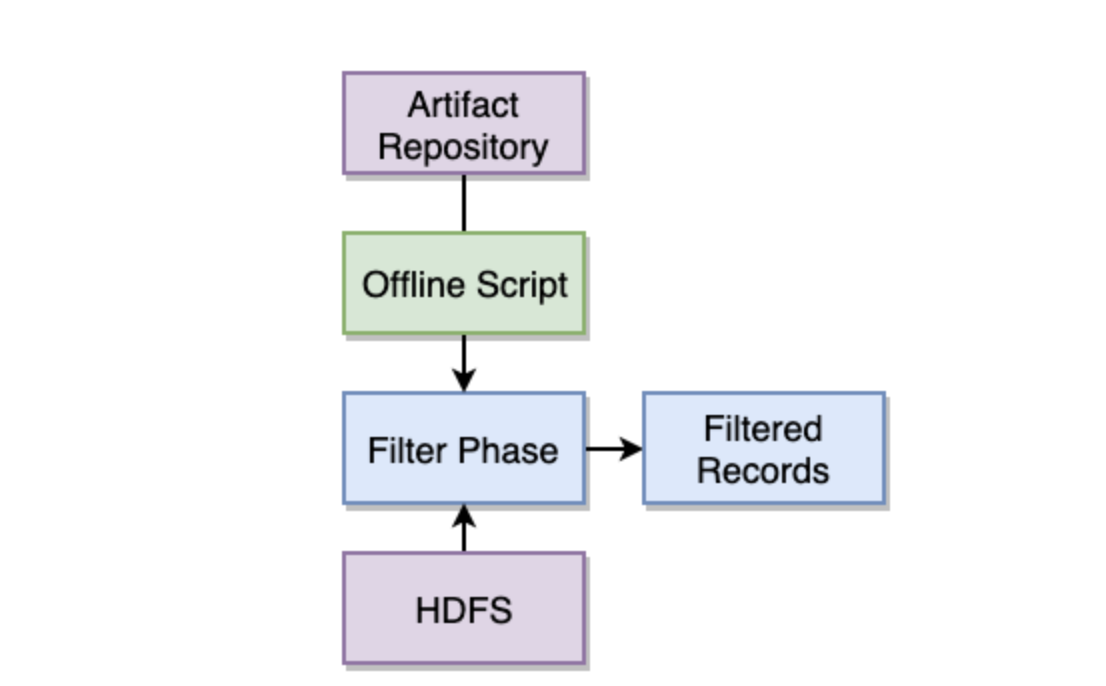 Artifact Repository

Offline Script

Filter Phase

Filtered Records

HDFS